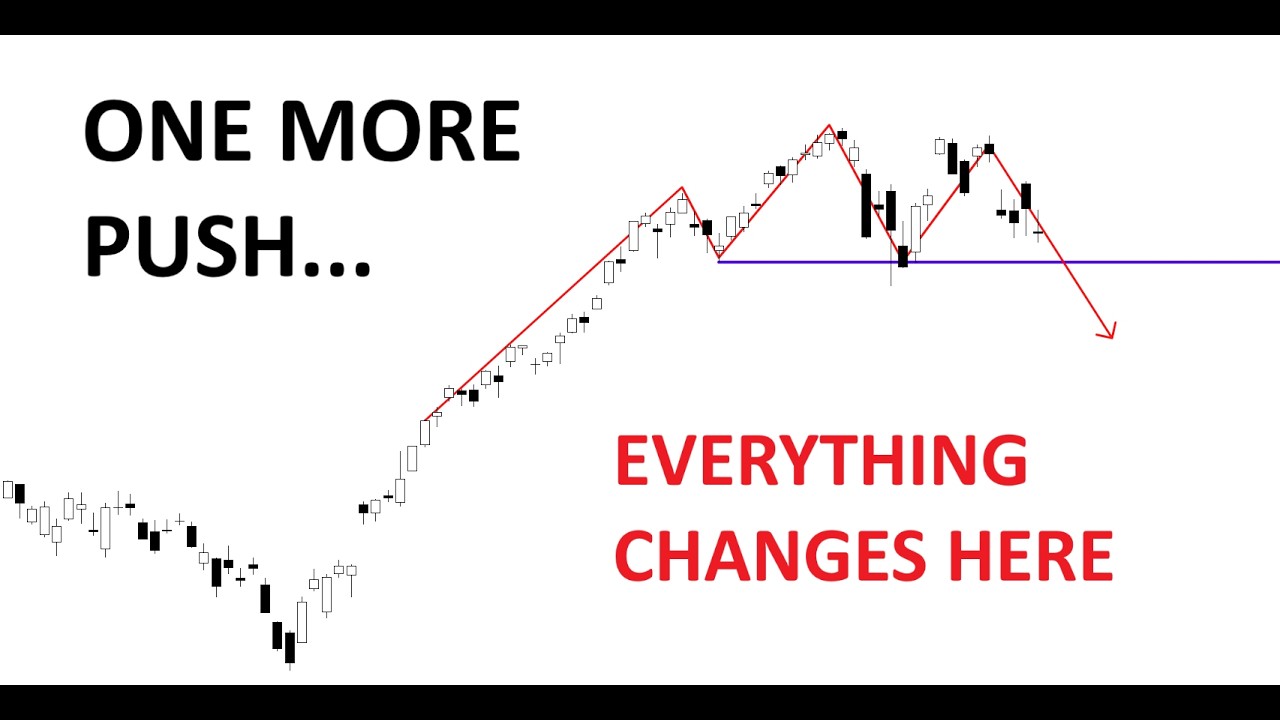 ONE MORE PUSH...

EVERYTHING CHANGES HERE